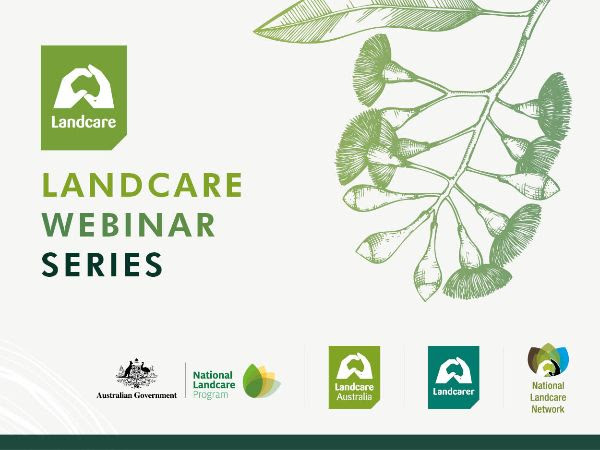 Landcare

LANDCARE
WEBINAR
SERIES

Australian Government

National Landcare Program

Landcare Australia

Landcarer

National Landcare Network